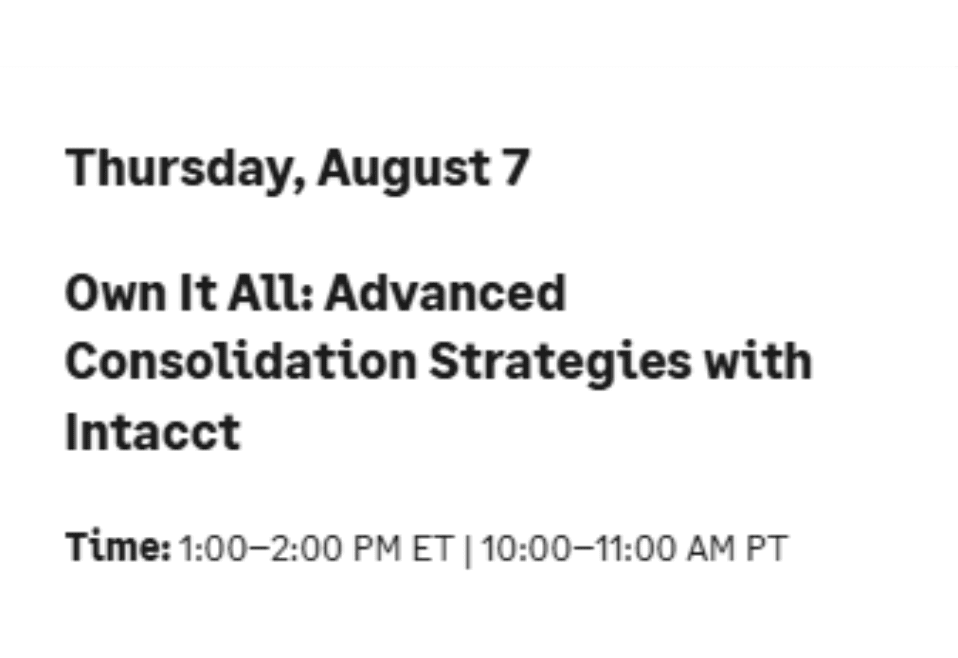 Thursday, August 7

Own It All: Advanced Consolidation Strategies with Intacct

Time: 1:00–2:00 PM ET | 10:00–11:00 AM PT